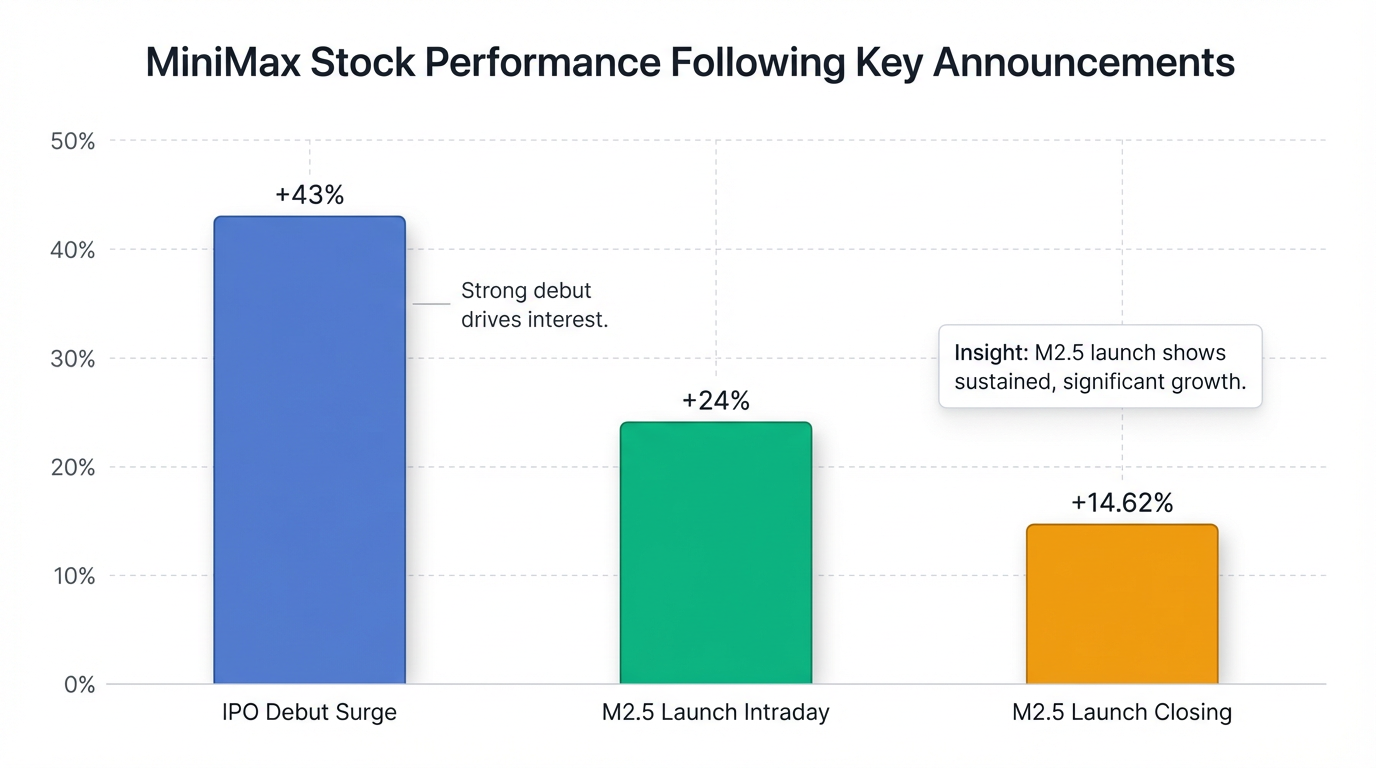 MiniMax Stock Performance Following Key Announcements

50%
40%
30%
20%
10%
0%

+43%

Strong debut drives interest.

+24%

Insight: M2.5 launch shows sustained, significant growth.

+14.62%

IPO Debut Surge
M2.5 Launch Intraday
M2.5 Launch Closing